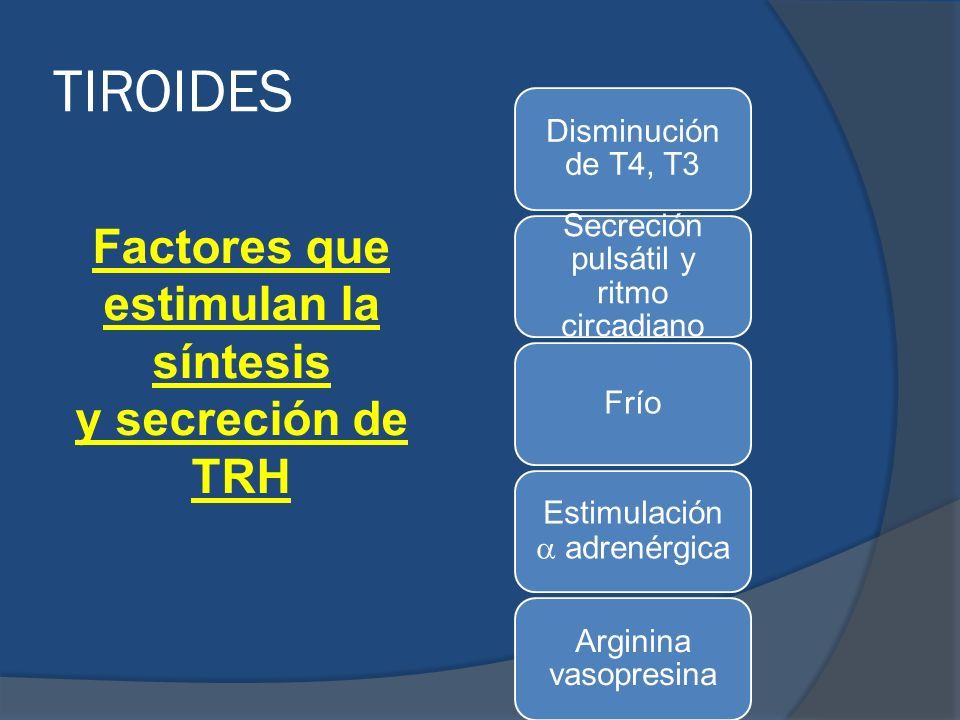 TIROIDES

Factores que estimulan la síntesis y secreción de TRH

Disminución de T4, T3

Secreción pulsátil y ritmo circadiano

Frío

Estimulación $\alpha$ adrenérgica

Arginina vasopresina